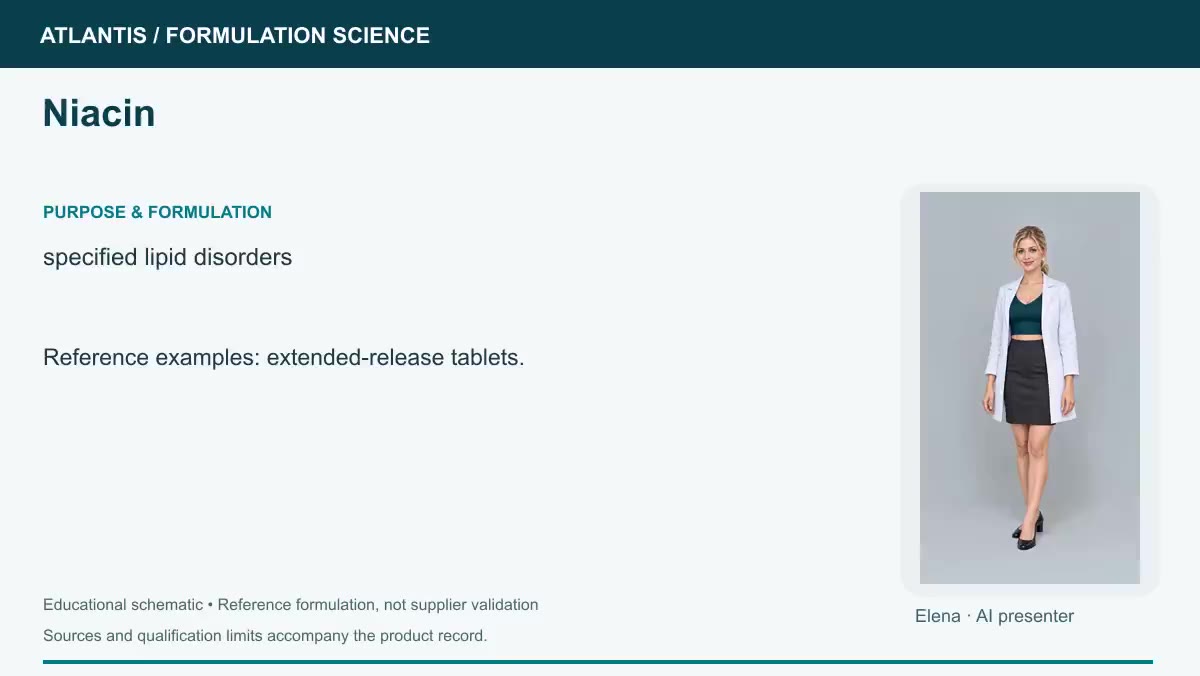 ATLANTIS / FORMULATION SCIENCE

Niacin

PURPOSE & FORMULATION

specified lipid disorders

Reference examples: extended-release tablets.

Elena · AI presenter

Educational schematic • Reference formulation, not supplier validation

Sources and qualification limits accompany the product record.